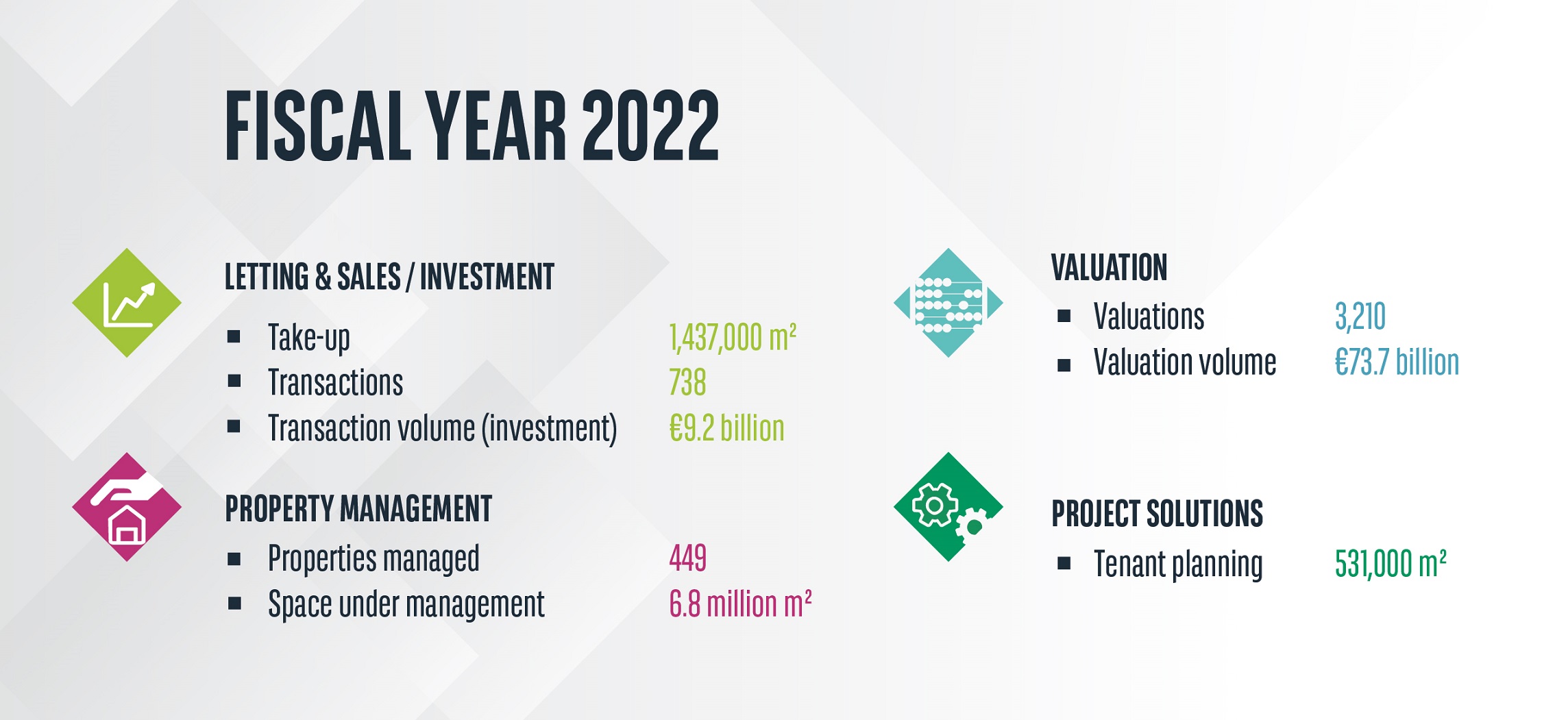 FISCAL YEAR 2022

LETTING & SALES / INVESTMENT
▪ Take-up 1,437,000 m²
▪ Transactions 738
▪ Transaction volume (investment) €9.2 billion

PROPERTY MANAGEMENT
▪ Properties managed 449
▪ Space under management 6.8 million m²

VALUATION
▪ Valuations 3,210
▪ Valuation volume €73.7 billion

PROJECT SOLUTIONS
▪ Tenant planning 531,000 m²